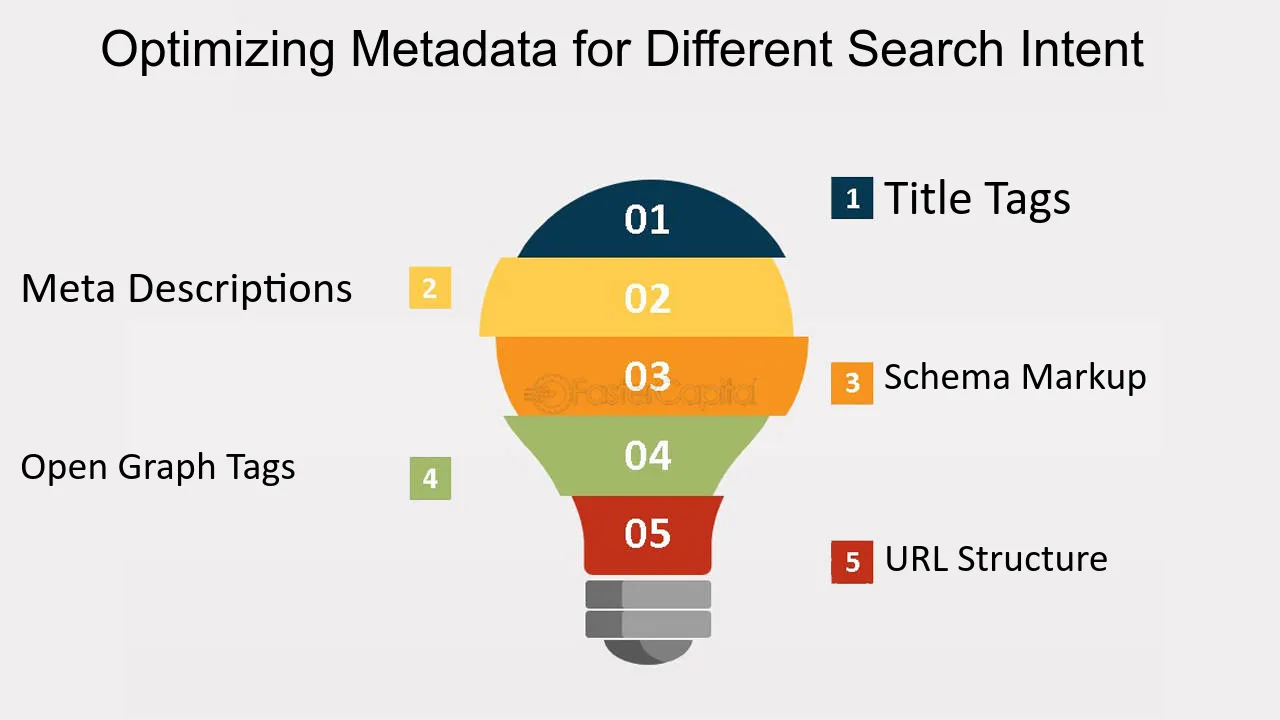 Optimizing Metadata for Different Search Intent

01

1 Title Tags

Meta Descriptions 2

02

03

FasterCapital

3 Schema Markup

Open Graph Tags 4

04

05

5 URL Structure